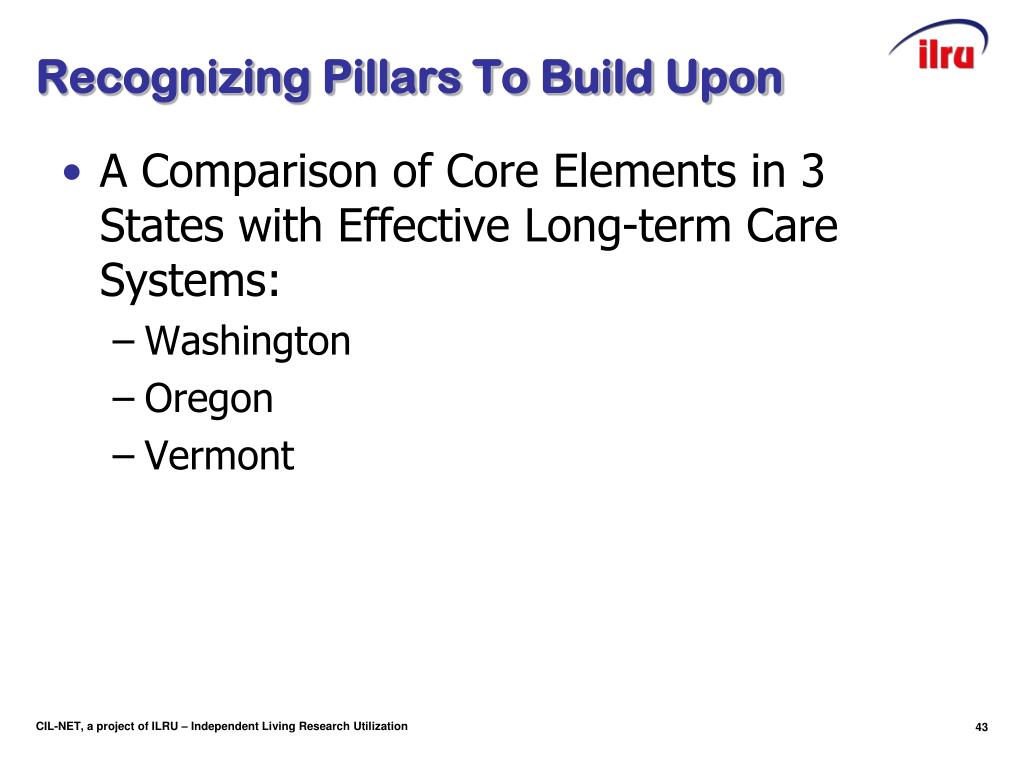 Recognizing Pillars To Build Upon

ilru

• A Comparison of Core Elements in 3 States with Effective Long-term Care Systems:
– Washington
– Oregon
– Vermont

CIL-NET, a project of ILRU – Independent Living Research Utilization

43